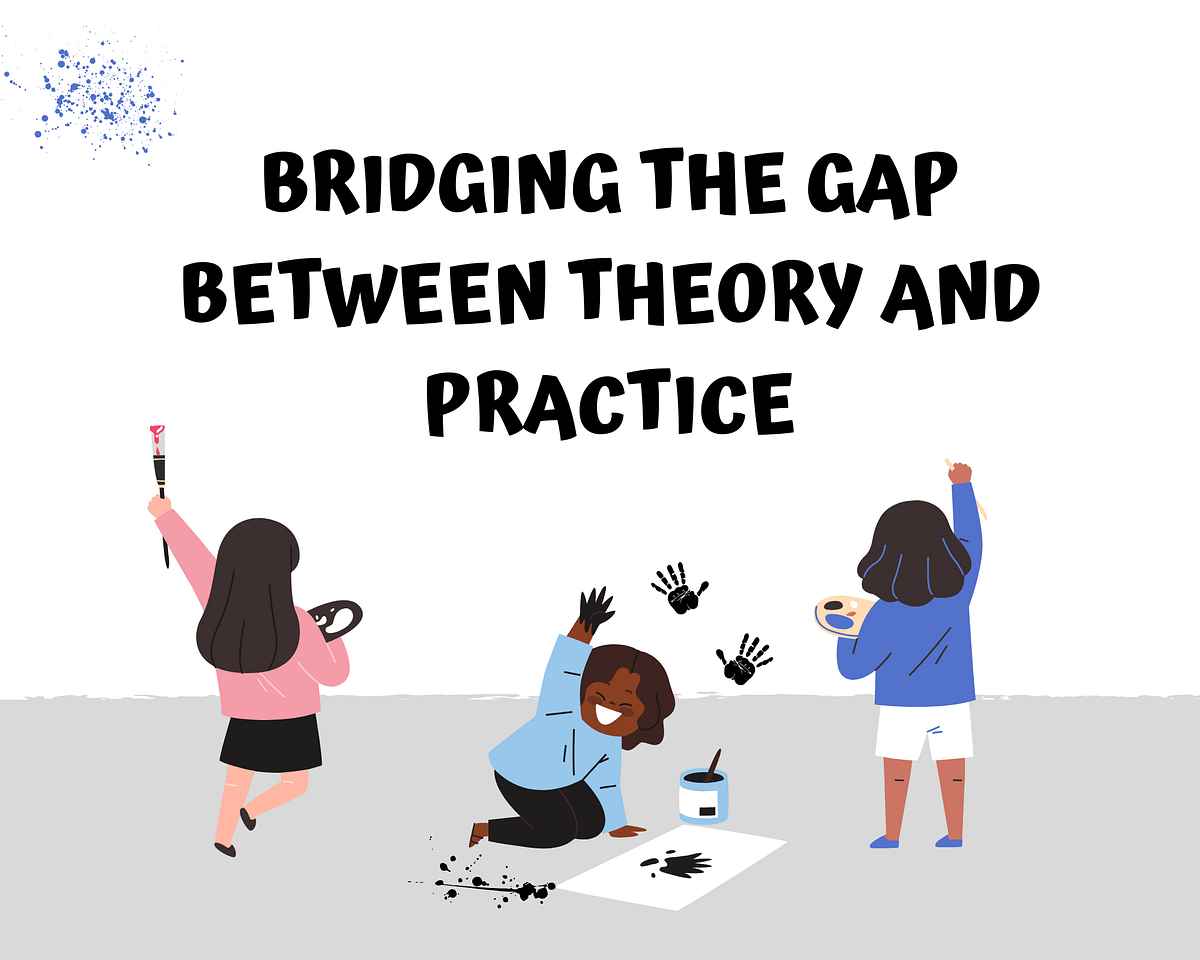 BRIDGING THE GAP BETWEEN THEORY AND PRACTICE